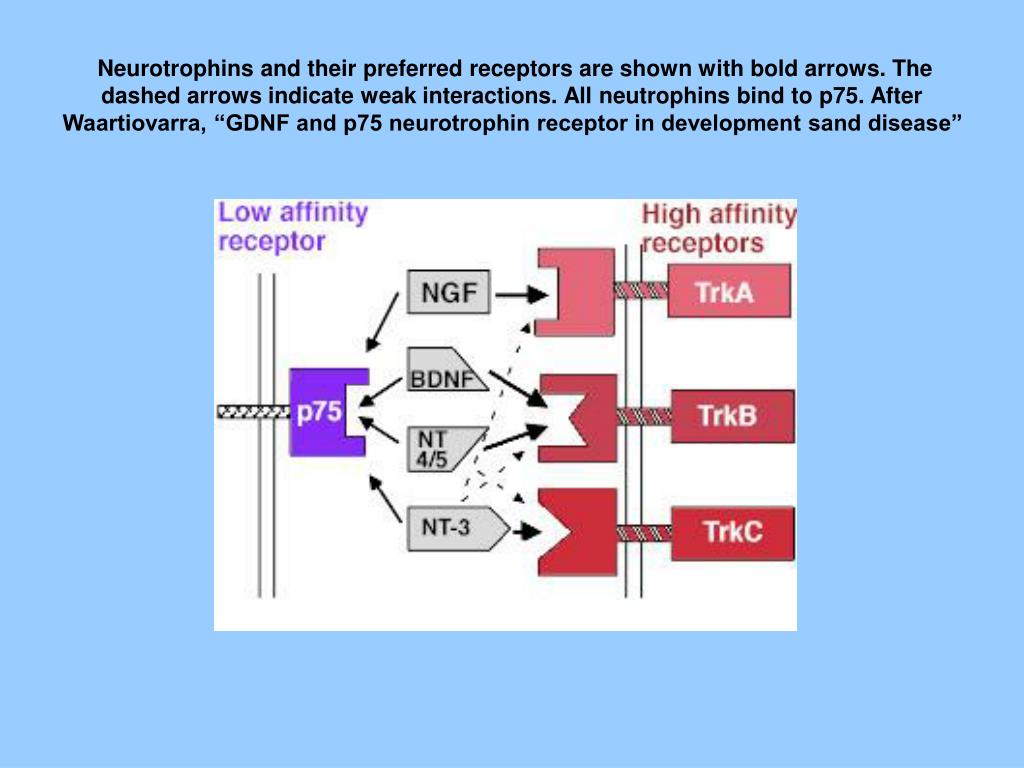 Neurotrophins and their preferred receptors are shown with bold arrows. The dashed arrows indicate weak interactions. All neutrophins bind to p75. After Waartiovarra, “GDNF and p75 neurotrophin receptor in development sand disease”

Low affinity receptor

High affinity receptors

NGF

BDNF

NT 4/5

NT-3

p75

TrkA

TrkB

TrkC